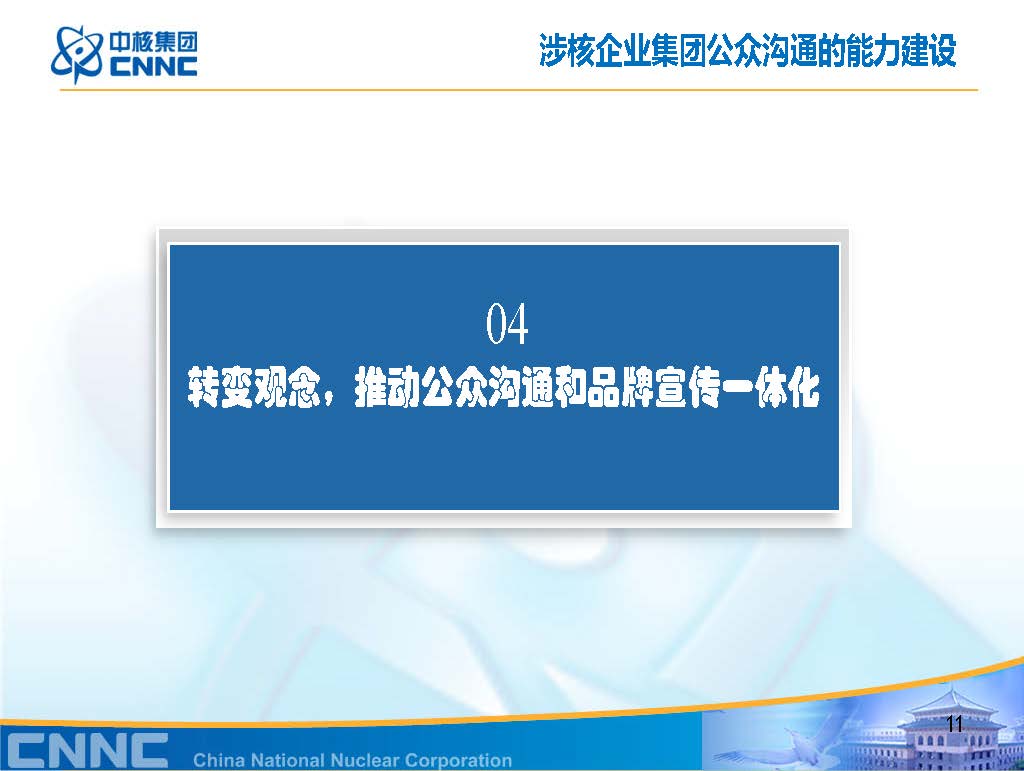 中核集团
CNNC

涉核企业集团公众沟通的能力建设

04
转变观念，推动公众沟通和品牌宣传一体化

11

CNNC China National Nuclear Corporation